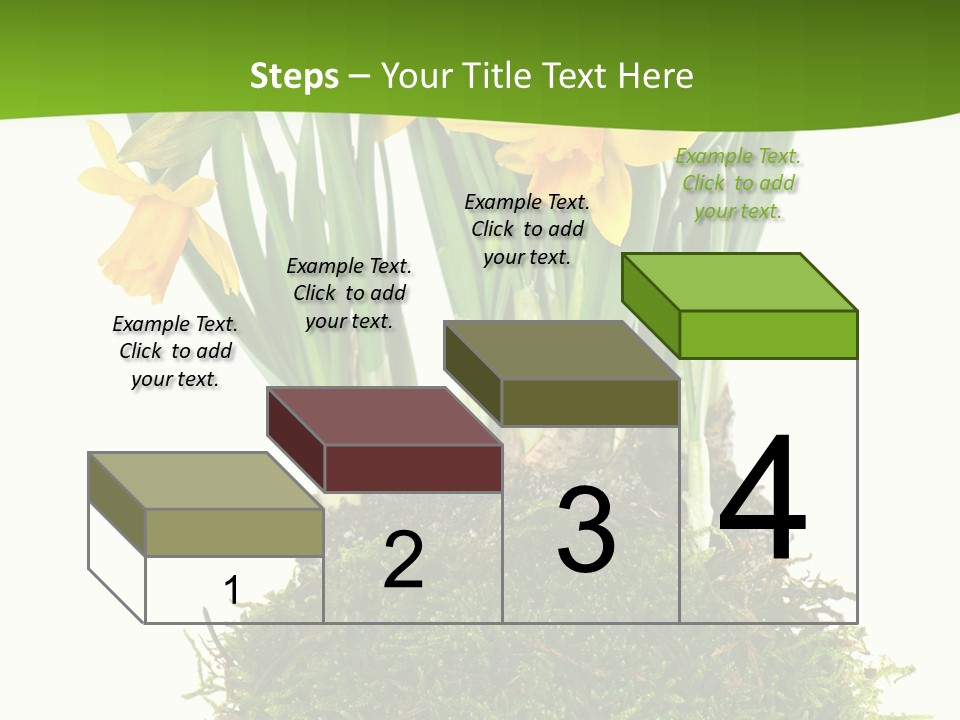 Steps – Your Title Text Here

Example Text. Click to add your text.

Example Text. Click to add your text.

Example Text. Click to add your text.

Example Text. Click to add your text.

1

2

3

4